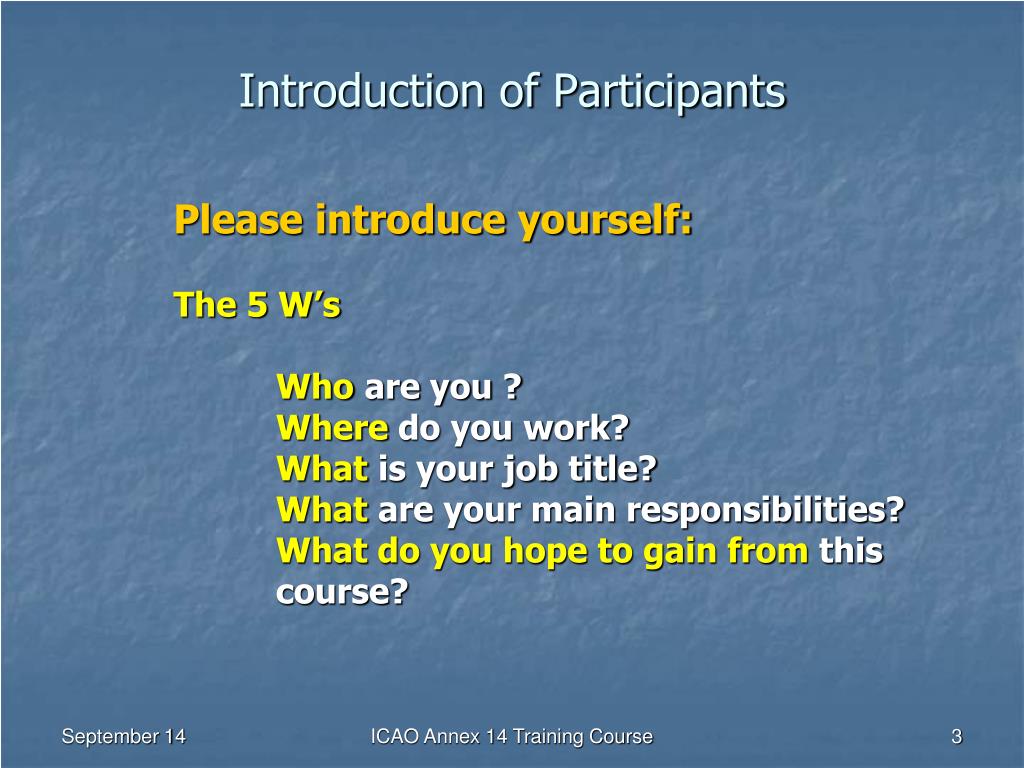 Introduction of Participants

Please introduce yourself:

The 5 W’s

Who are you ?
Where do you work?
What is your job title?
What are your main responsibilities?
What do you hope to gain from this course?

September 14

ICAO Annex 14 Training Course

3